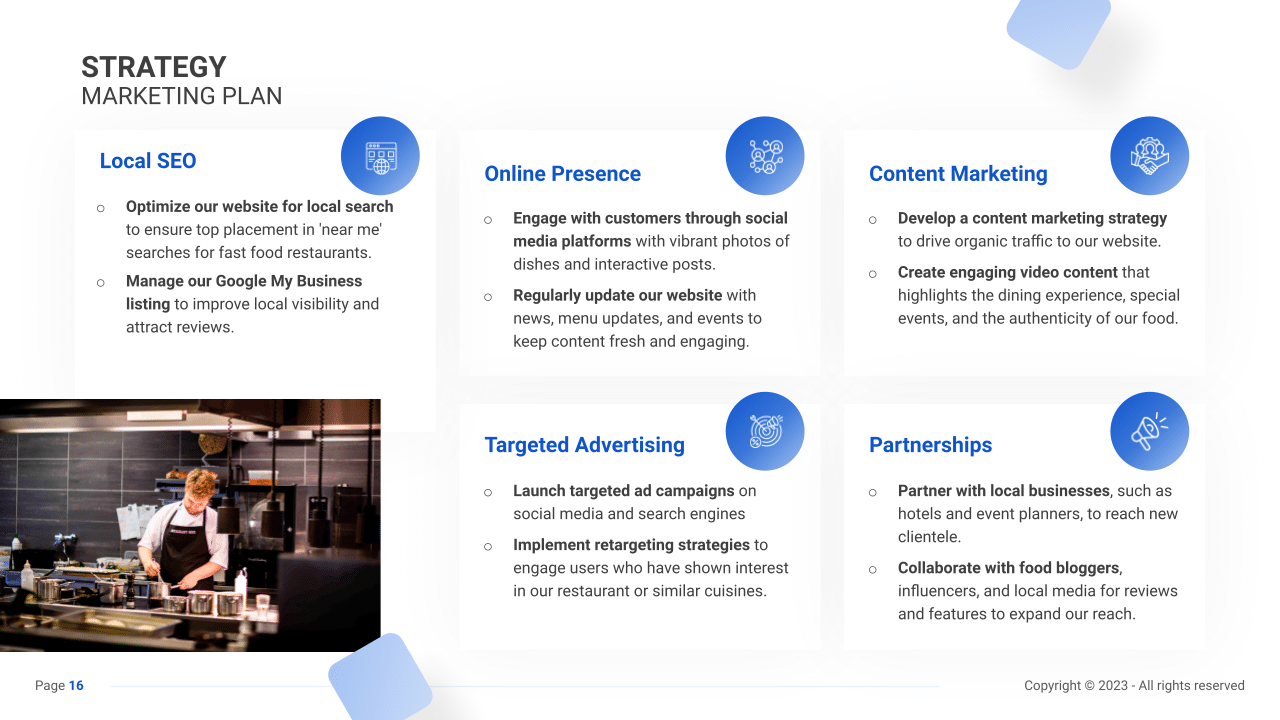 STRATEGY
MARKETING PLAN

Local SEO

○ Optimize our website for local search to ensure top placement in 'near me' searches for fast food restaurants.
○ Manage our Google My Business listing to improve local visibility and attract reviews.

Online Presence

○ Engage with customers through social media platforms with vibrant photos of dishes and interactive posts.
○ Regularly update our website with news, menu updates, and events to keep content fresh and engaging.

Content Marketing

○ Develop a content marketing strategy to drive organic traffic to our website.
○ Create engaging video content that highlights the dining experience, special events, and the authenticity of our food.

Targeted Advertising

○ Launch targeted ad campaigns on social media and search engines
○ Implement retargeting strategies to engage users who have shown interest in our restaurant or similar cuisines.

Partnerships

○ Partner with local businesses, such as hotels and event planners, to reach new clientele.
○ Collaborate with food bloggers, influencers, and local media for reviews and features to expand our reach.

Page 16

Copyright © 2023 - All rights reserved